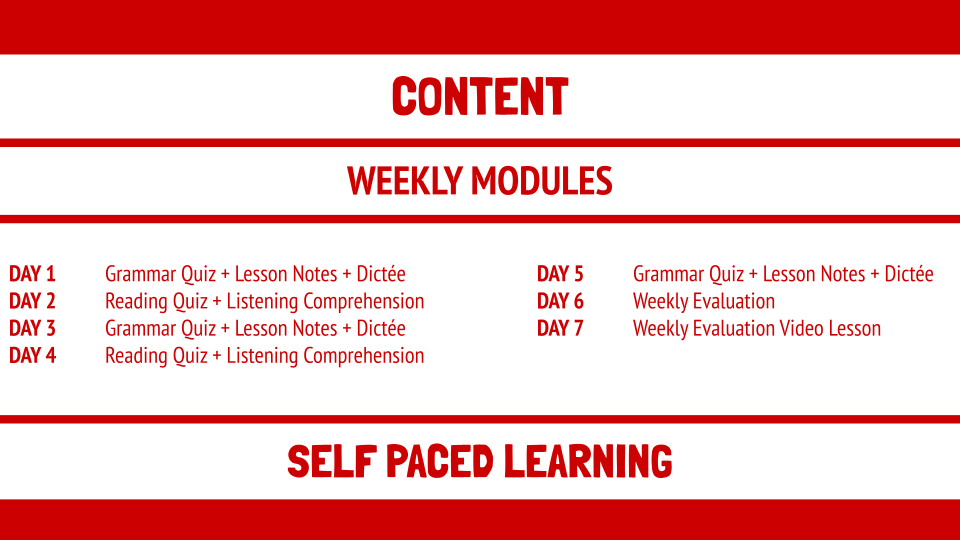 CONTENT

WEEKLY MODULES

DAY 1 Grammar Quiz + Lesson Notes + Dictée
DAY 2 Reading Quiz + Listening Comprehension
DAY 3 Grammar Quiz + Lesson Notes + Dictée
DAY 4 Reading Quiz + Listening Comprehension

DAY 5 Grammar Quiz + Lesson Notes + Dictée
DAY 6 Weekly Evaluation
DAY 7 Weekly Evaluation Video Lesson

SELF PACED LEARNING